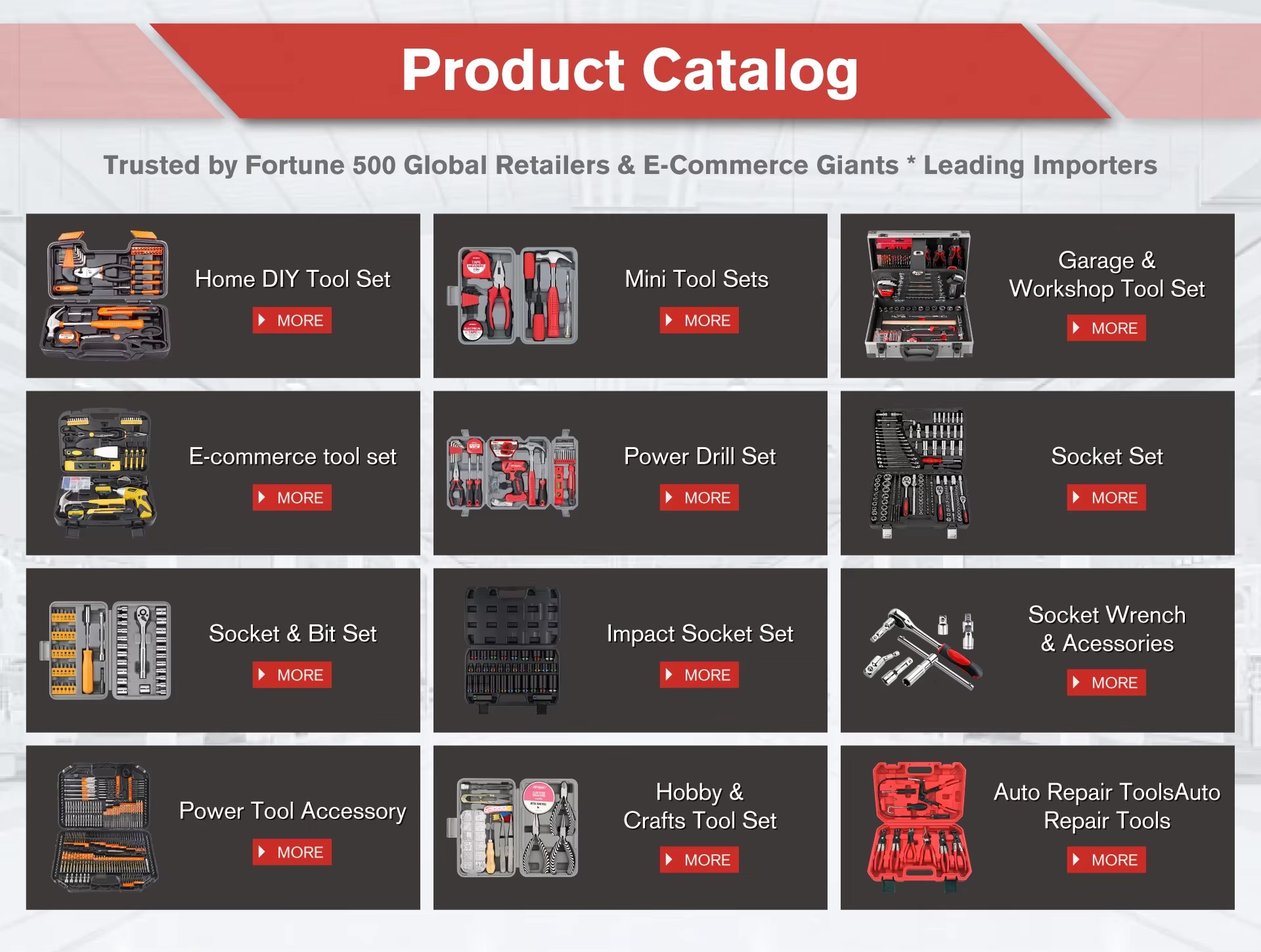 Product Catalog

Trusted by Fortune 500 Global Retailers & E-Commerce Giants * Leading Importers

Home DIY Tool Set
MORE

Mini Tool Sets
MORE

Garage & Workshop Tool Set
MORE

E-commerce tool set
MORE

Power Drill Set
MORE

Socket Set
MORE

Socket & Bit Set
MORE

Impact Socket Set
MORE

Socket Wrench & Acessories
MORE

Power Tool Accessory
MORE

Hobby & Crafts Tool Set
MORE

Auto Repair ToolsAuto Repair Tools
MORE